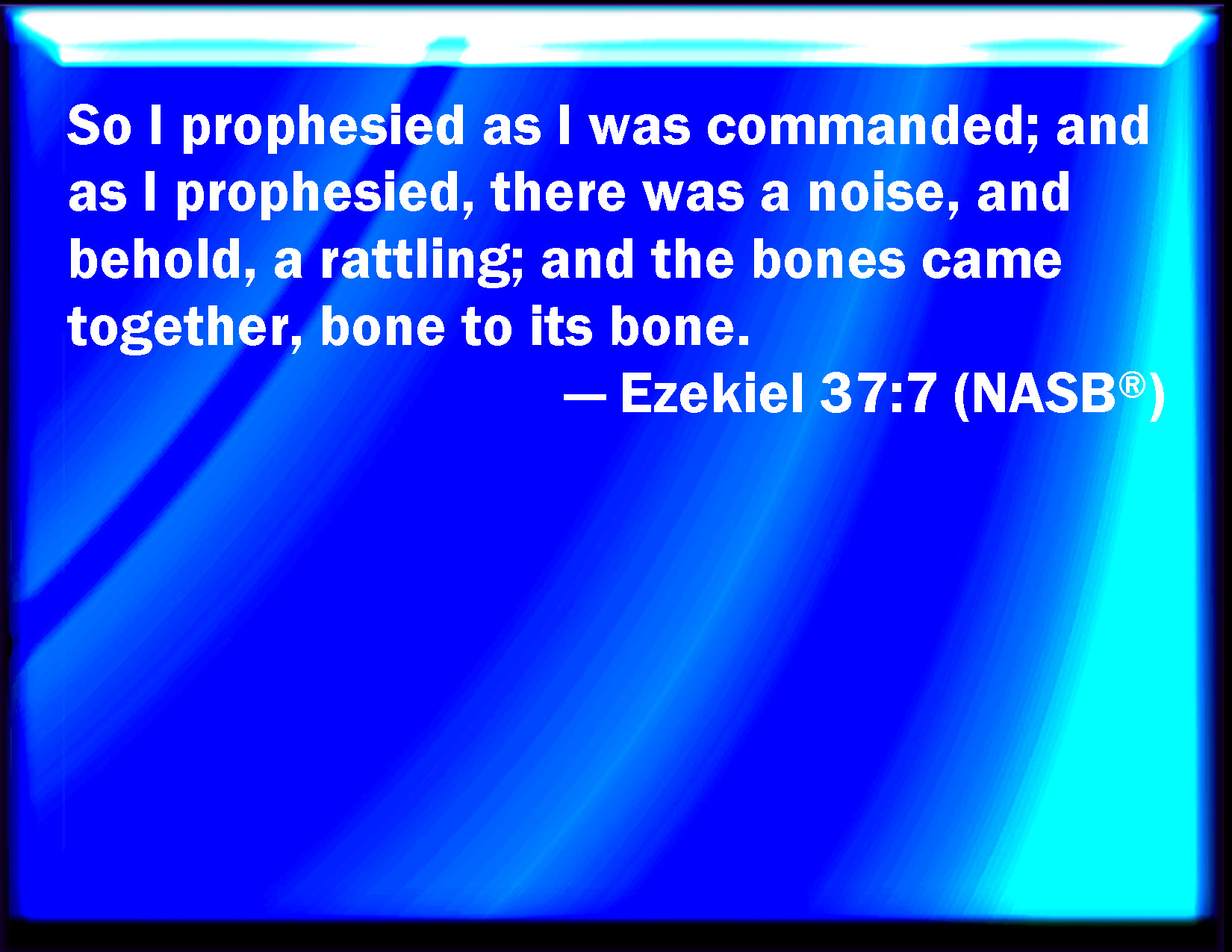 So I prophesied as I was commanded; and as I prophesied, there was a noise, and behold, a rattling; and the bones came together, bone to its bone.

— Ezekiel 37:7 (NASB®)